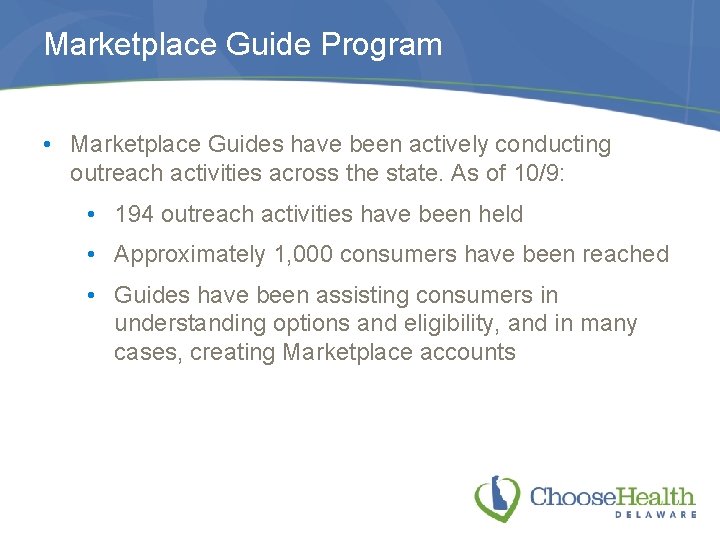 Marketplace Guide Program

• Marketplace Guides have been actively conducting outreach activities across the state. As of 10/9:

• 194 outreach activities have been held

• Approximately 1,000 consumers have been reached

• Guides have been assisting consumers in understanding options and eligibility, and in many cases, creating Marketplace accounts

ChooseHealth
DELAWARE